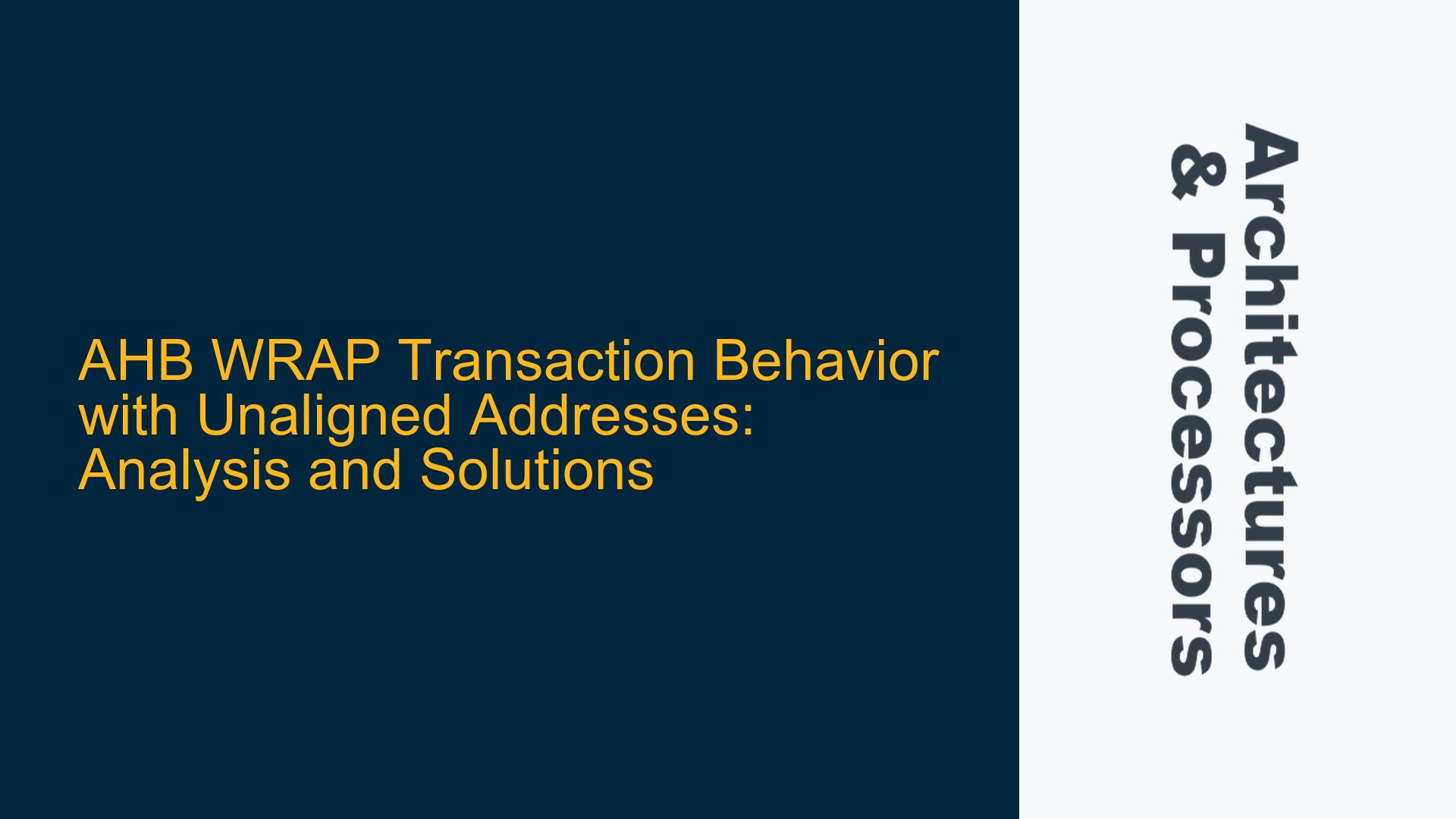 AHB WRAP Transaction Behavior with Unaligned Addresses: Analysis and Solutions

Architectures & Processors